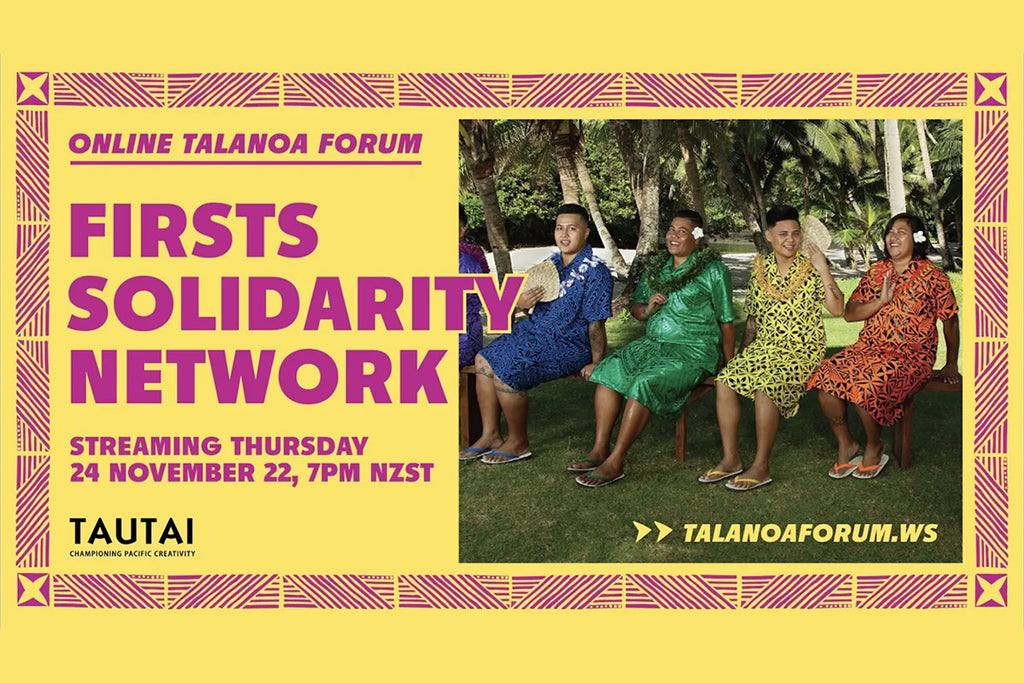 ONLINE TALANOA FORUM

FIRSTS SOLIDARITY NETWORK

STREAMING THURSDAY
24 NOVEMBER 22, 7PM NZST

TAUTAI
CHAMPIONING PACIFIC CREATIVITY

TALANOAFORUM.WS